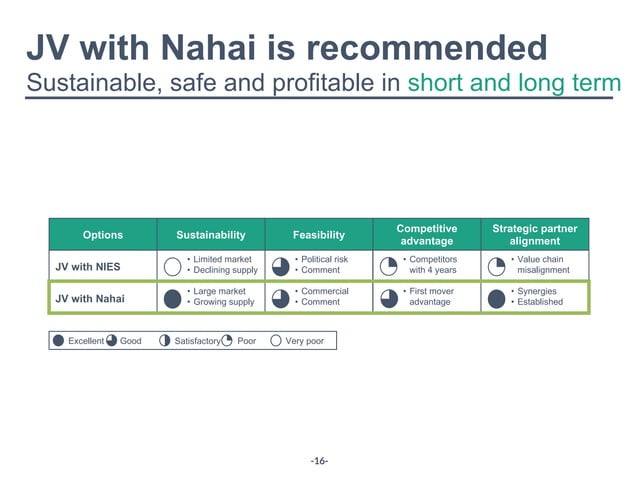 JV with Nahai is recommended

Sustainable, safe and profitable in short and long term

| Options | Sustainability | Feasibility | Competitive advantage | Strategic partner alignment |
|---|---|---|---|---|
| JV with NIES | • Limited market • Declining supply | • Political risk • Comment | • Competitors with 4 years | • Value chain misalignment |
| JV with Nahai | • Large market • Growing supply | • Commercial • Comment | • First mover advantage | • Synergies • Established |

Excellent Good Satisfactory Poor Very poor

-16-